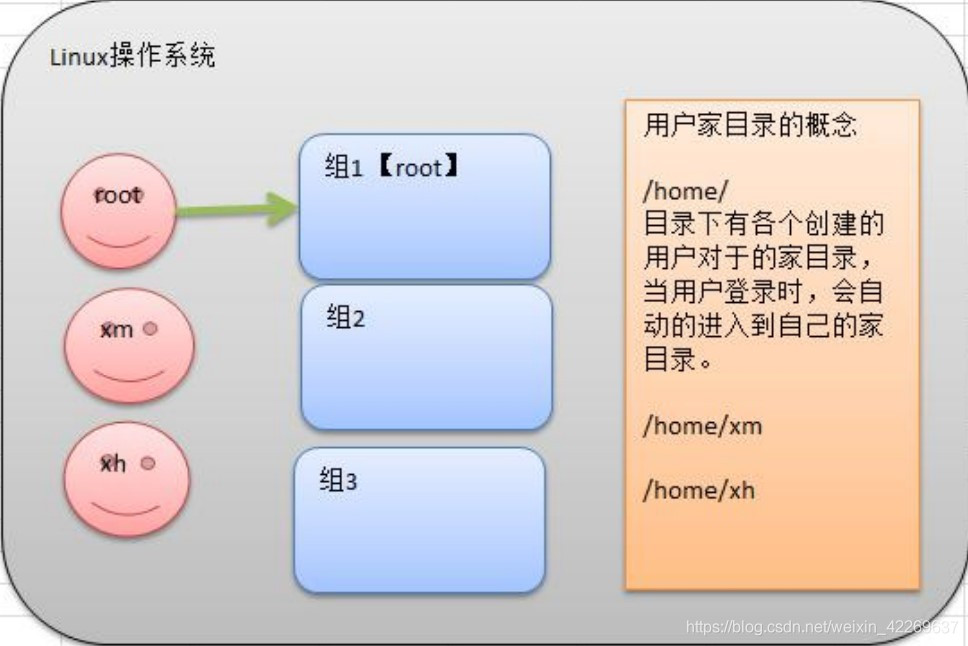 Linux操作系统

root

xm

xh

组1【root】

组2

组3

用户家目录的概念

/home/
目录下有各个创建的用户对于的家目录，当用户登录时，会自动的进入到自己的家目录。

/home/xm

/home/xh

https://blog.csdn.net/weixin_42269637